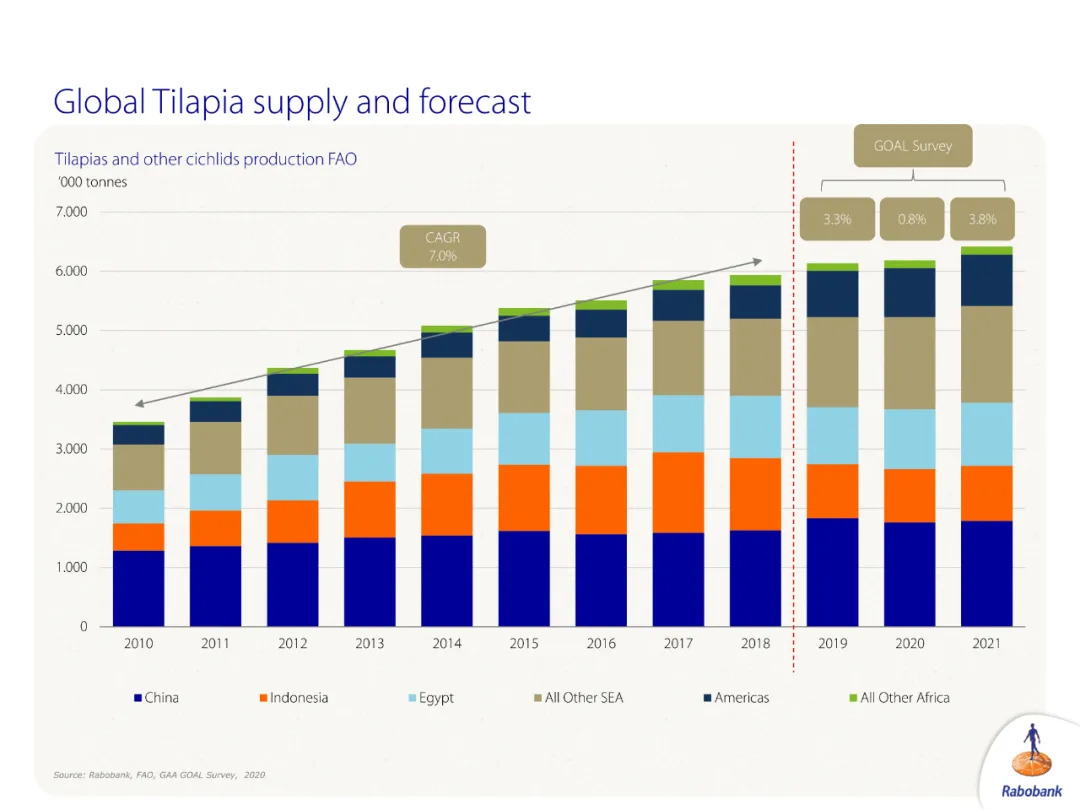 Global Tilapia supply and forecast

Tilapias and other cichlids production FAO
'000 tonnes

GOAL Survey

3.3% 0.8% 3.8%

CAGR
7.0%

7.000
6.000
5.000
4.000
3.000
2.000
1.000
0

2010 2011 2012 2013 2014 2015 2016 2017 2018 2019 2020 2021

China Indonesia Egypt All Other SEA Americas All Other Africa

Source: Rabobank, FAO, GAA GOAL Survey, 2020

Rabobank